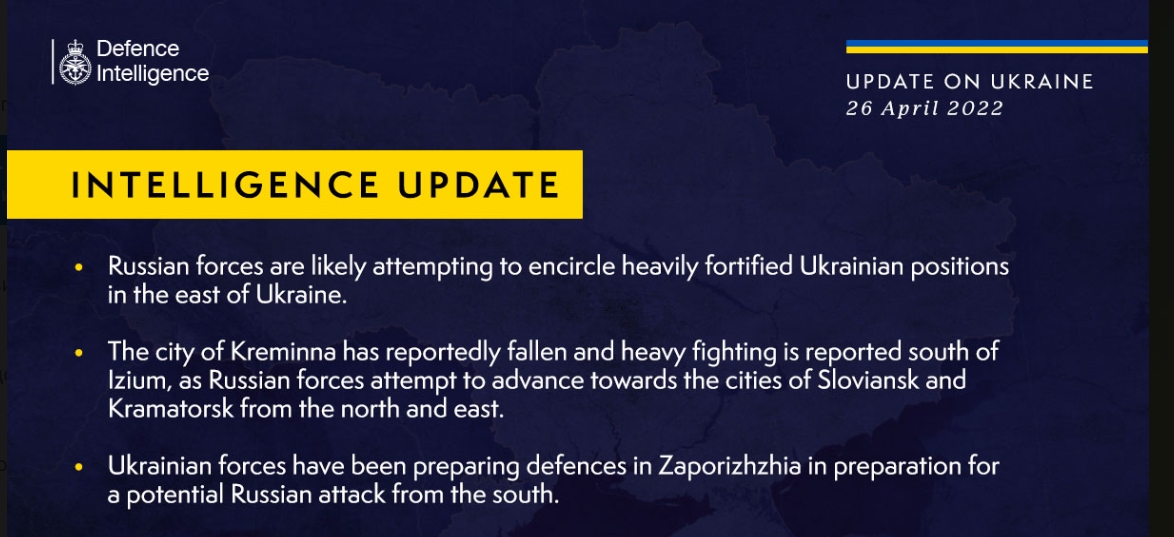 Defence Intelligence

UPDATE ON UKRAINE
26 April 2022

INTELLIGENCE UPDATE

• Russian forces are likely attempting to encircle heavily fortified Ukrainian positions in the east of Ukraine.

• The city of Kreminna has reportedly fallen and heavy fighting is reported south of Izium, as Russian forces attempt to advance towards the cities of Sloviansk and Kramatorsk from the north and east.

• Ukrainian forces have been preparing defences in Zaporizhzhia in preparation for a potential Russian attack from the south.